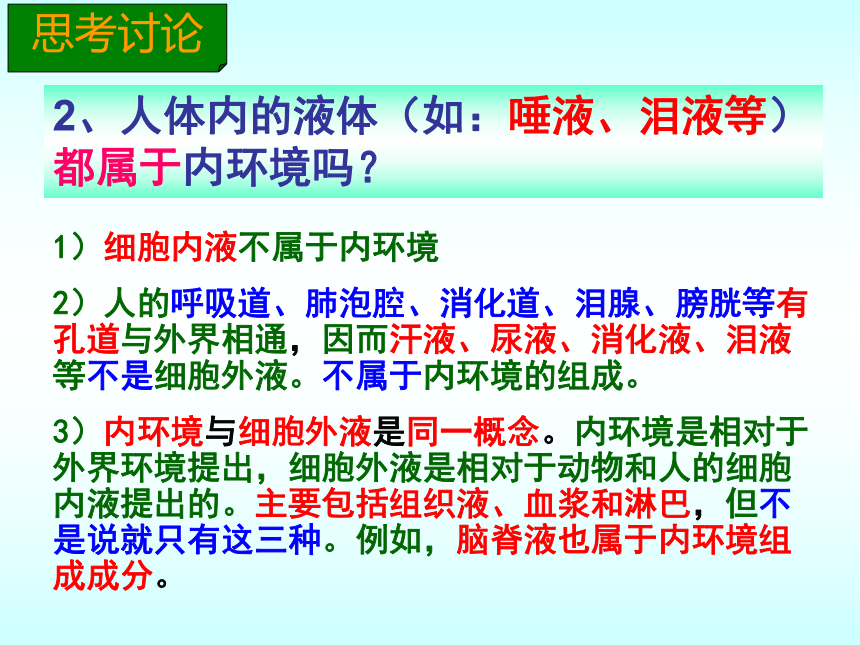 思考讨论

2、人体内的液体（如：唾液、泪液等）都属于内环境吗？

1）细胞内液不属于内环境

2）人的呼吸道、肺泡腔、消化道、泪腺、膀胱等有孔道与外界相通，因而汗液、尿液、消化液、泪液等不是细胞外液。不属于内环境的组成。

3）内环境与细胞外液是同一概念。内环境是相对于外界环境提出，细胞外液是相对于动物和人的细胞内液提出的。主要包括组织液、血浆和淋巴，但不是说就只有这三种。例如，脑脊液也属于内环境组成成分。